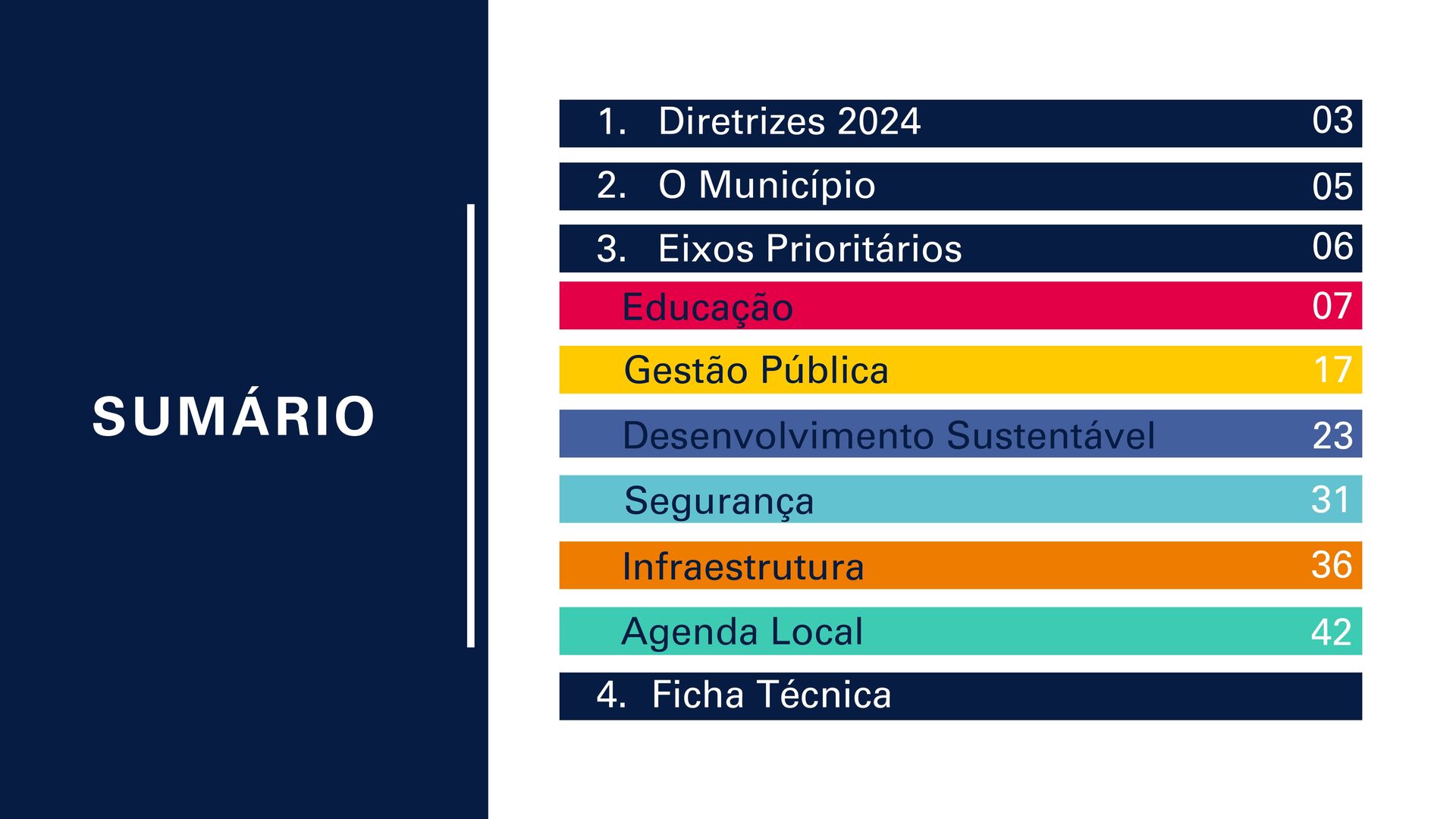 SUMÁRIO

1. Diretrizes 2024 03
2. O Município 05
3. Eixos Prioritários 06
Educação 07
Gestão Pública 17
Desenvolvimento Sustentável 23
Segurança 31
Infraestrutura 36
Agenda Local 42
4. Ficha Técnica